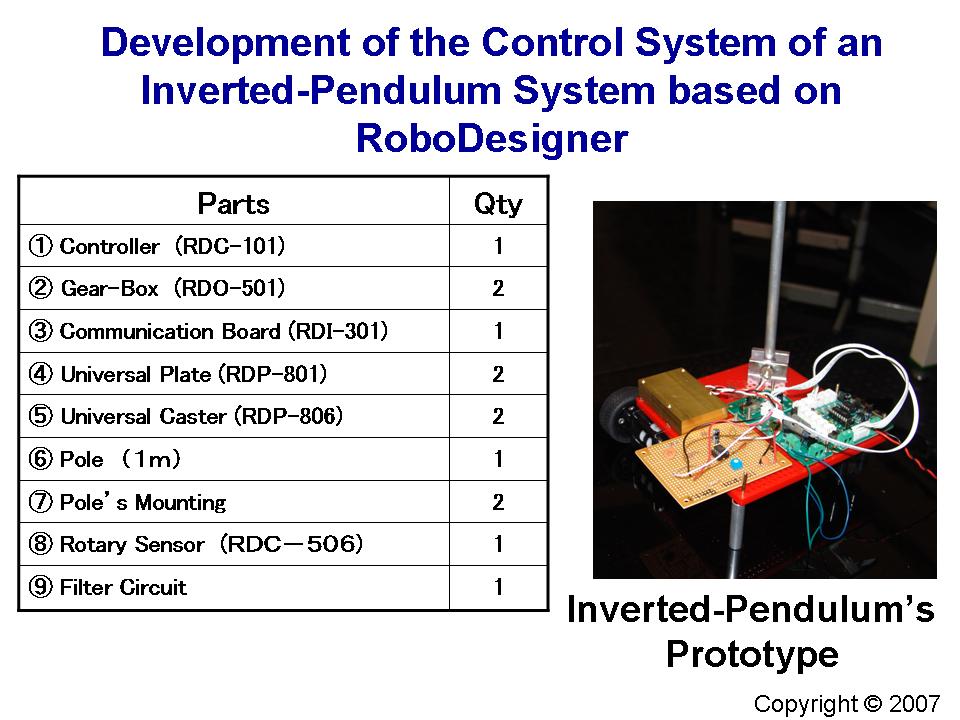 Development of the Control System of an Inverted-Pendulum System based on RoboDesigner

| Parts | Qty |
|---|---|
| ① Controller (RDC-101) | 1 |
| ② Gear-Box (RDO-501) | 2 |
| ③ Communication Board (RDI-301) | 1 |
| ④ Universal Plate (RDP-801) | 2 |
| ⑤ Universal Caster (RDP-806) | 2 |
| ⑥ Pole (1m) | 1 |
| ⑦ Pole's Mounting | 2 |
| ⑧ Rotary Sensor (RDC－506) | 1 |
| ⑨ Filter Circuit | 1 |

Inverted-Pendulum's Prototype

Copyright © 2007